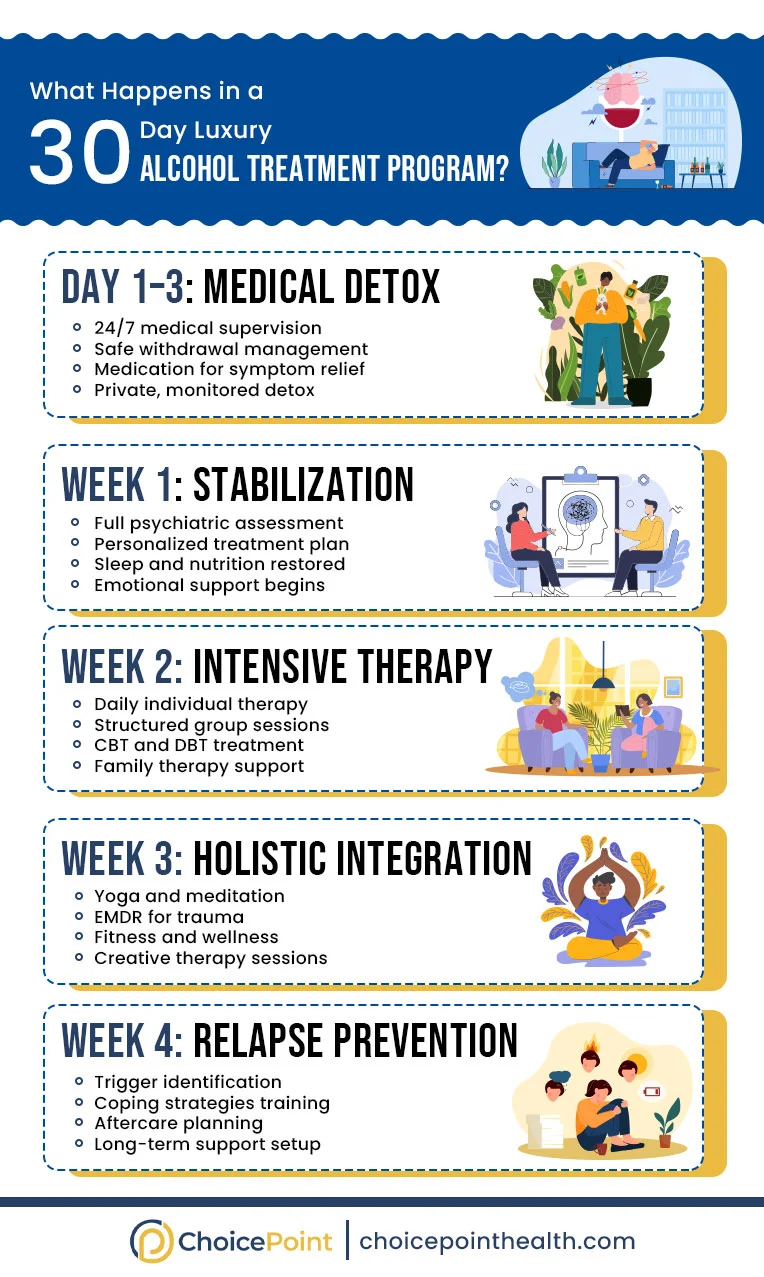 What Happens in a
30 Day Luxury
ALCOHOL TREATMENT PROGRAM?

DAY 1-3: MEDICAL DETOX
- 24/7 medical supervision
- Safe withdrawal management
- Medication for symptom relief
- Private, monitored detox

WEEK 1: STABILIZATION
- Full psychiatric assessment
- Personalized treatment plan
- Sleep and nutrition restored
- Emotional support begins

WEEK 2: INTENSIVE THERAPY
- Daily individual therapy
- Structured group sessions
- CBT and DBT treatment
- Family therapy support

WEEK 3: HOLISTIC INTEGRATION
- Yoga and meditation
- EMDR for trauma
- Fitness and wellness
- Creative therapy sessions

WEEK 4: RELAPSE PREVENTION
- Trigger identification
- Coping strategies training
- Aftercare planning
- Long-term support setup

ChoicePoint | choicepointhealth.com